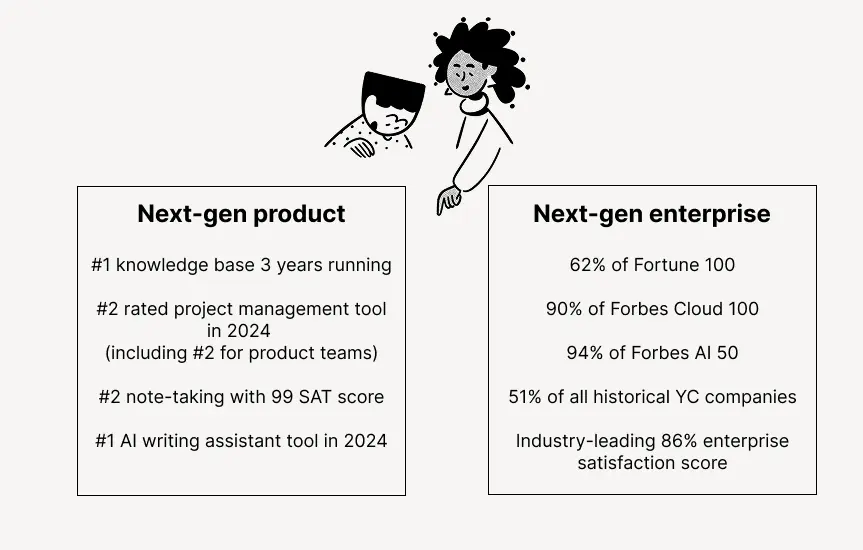 Next-gen product

#1 knowledge base 3 years running

#2 rated project management tool in 2024 (including #2 for product teams)

#2 note-taking with 99 SAT score

#1 AI writing assistant tool in 2024

Next-gen enterprise

62% of Fortune 100

90% of Forbes Cloud 100

94% of Forbes AI 50

51% of all historical YC companies

Industry-leading 86% enterprise satisfaction score